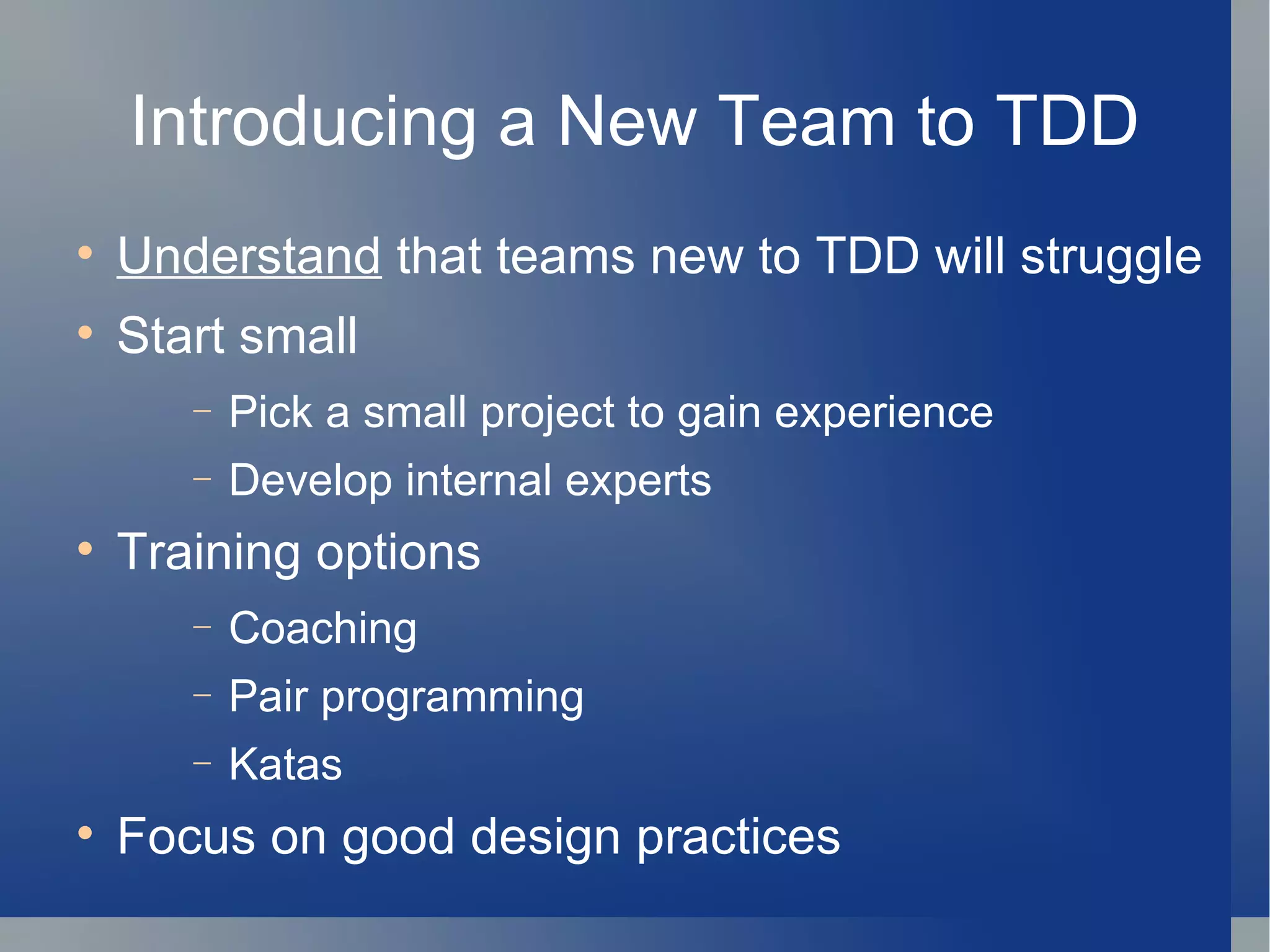 Introducing a New Team to TDD

• Understand that teams new to TDD will struggle
• Start small
  – Pick a small project to gain experience
  – Develop internal experts
• Training options
  – Coaching
  – Pair programming
  – Katas
• Focus on good design practices